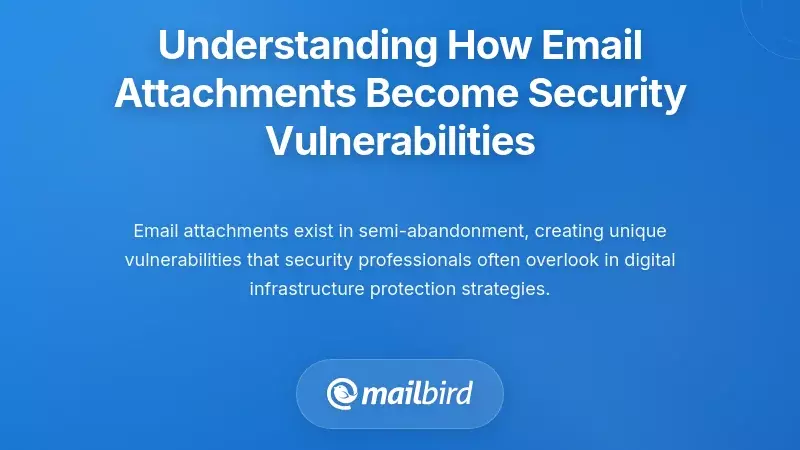 Understanding How Email Attachments Become Security Vulnerabilities

Email attachments exist in semi-abandonment, creating unique vulnerabilities that security professionals often overlook in digital infrastructure protection strategies.

mailbird